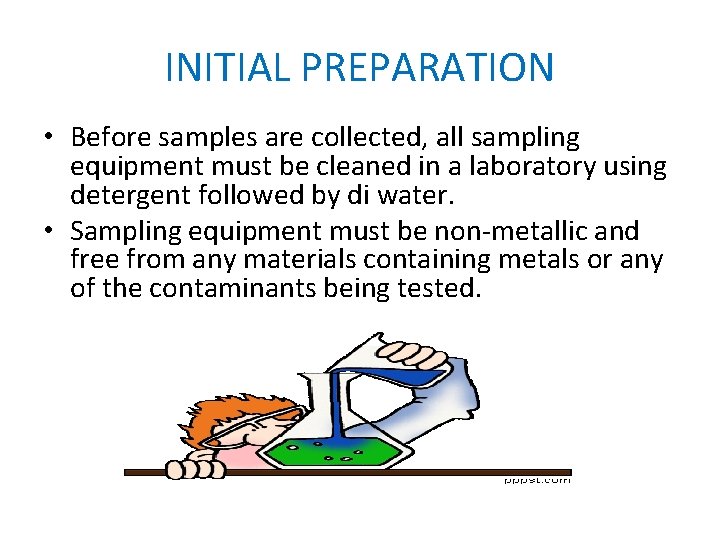 INITIAL PREPARATION

• Before samples are collected, all sampling equipment must be cleaned in a laboratory using detergent followed by di water.

• Sampling equipment must be non-metallic and free from any materials containing metals or any of the contaminants being tested.

pppst.com